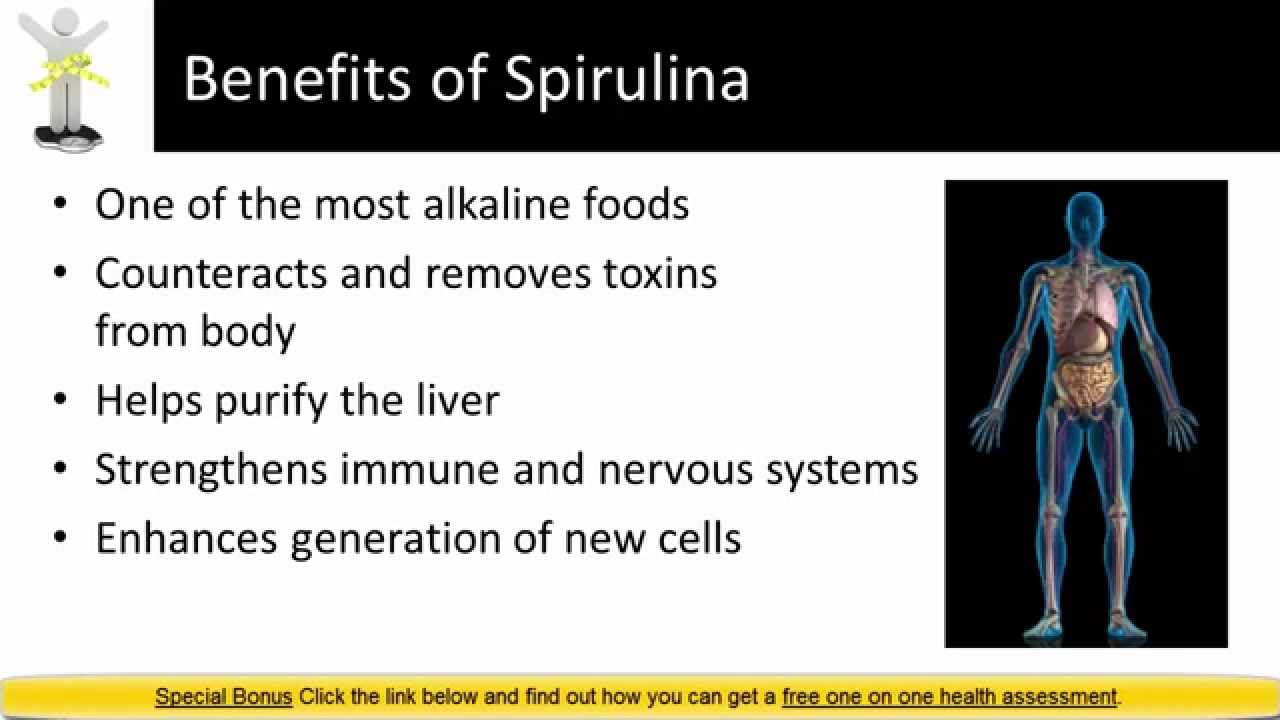 Benefits of Spirulina

• One of the most alkaline foods
• Counteracts and removes toxins from body
• Helps purify the liver
• Strengthens immune and nervous systems
• Enhances generation of new cells

Special Bonus Click the link below and find out how you can get a free one on one health assessment.